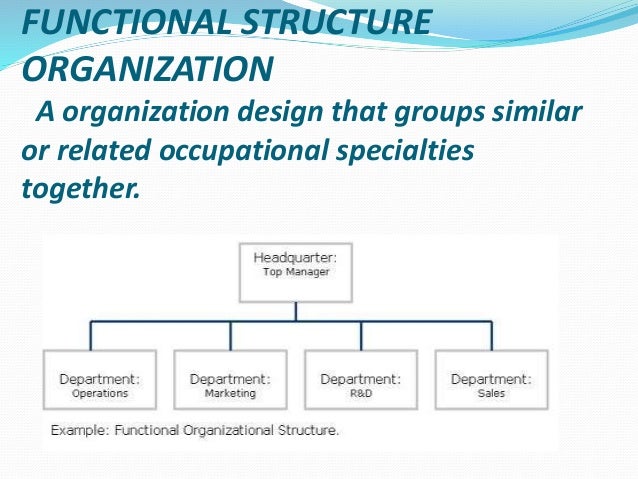 FUNCTIONAL STRUCTURE ORGANIZATION

A organization design that groups similar or related occupational specialties together.

Headquarter:
Top Manager

Department:
Operations

Department:
Marketing

Department:
R&D

Department:
Sales

Example: Functional Organizational Structure.